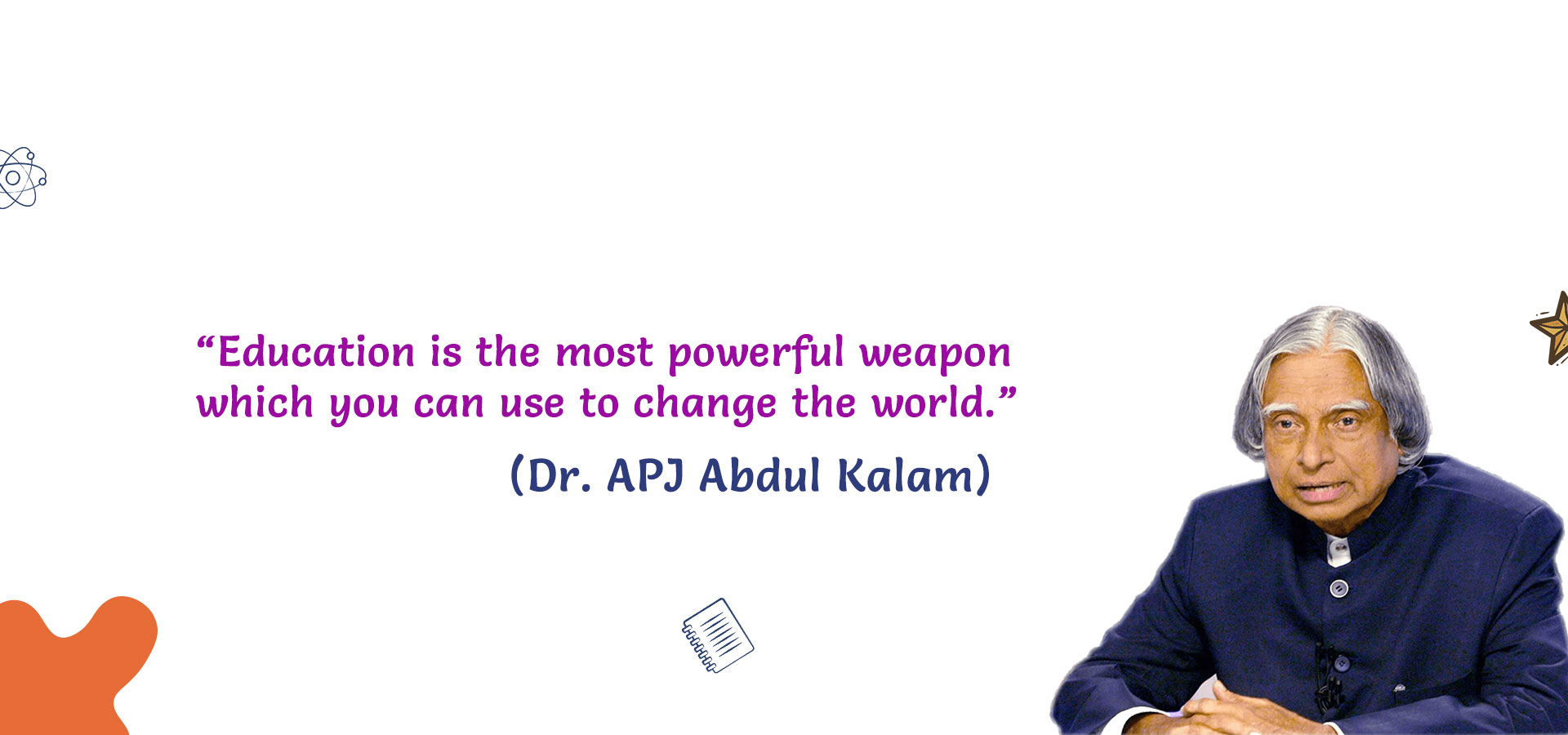 “Education is the most powerful weapon which you can use to change the world.”

(Dr. APJ Abdul Kalam)